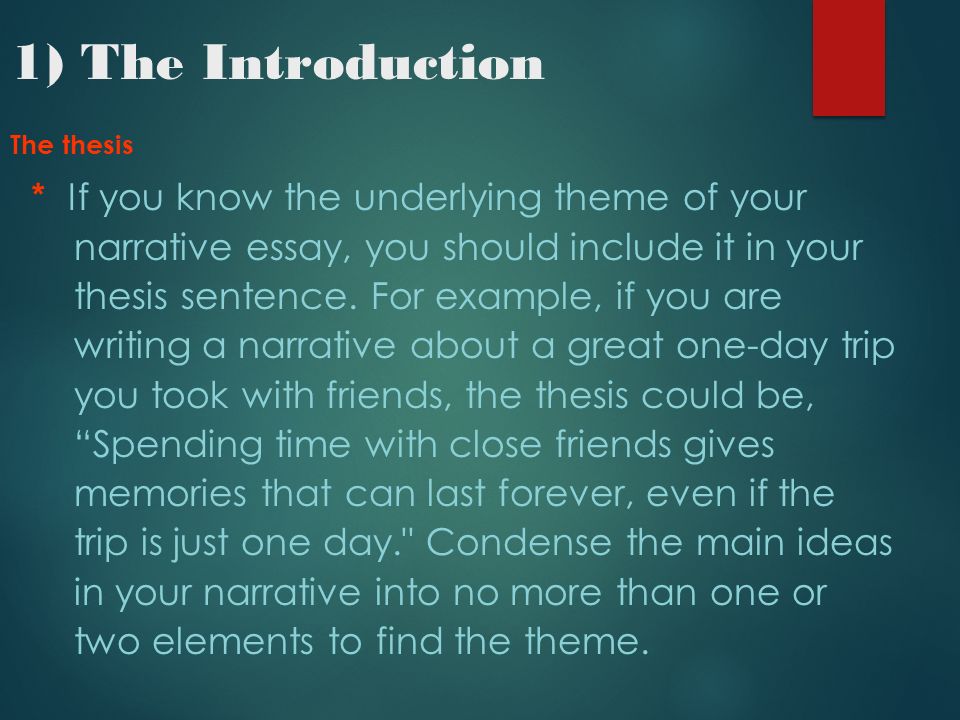 1) The Introduction

The thesis

* If you know the underlying theme of your narrative essay, you should include it in your thesis sentence. For example, if you are writing a narrative about a great one-day trip you took with friends, the thesis could be, “Spending time with close friends gives memories that can last forever, even if the trip is just one day." Condense the main ideas in your narrative into no more than one or two elements to find the theme.